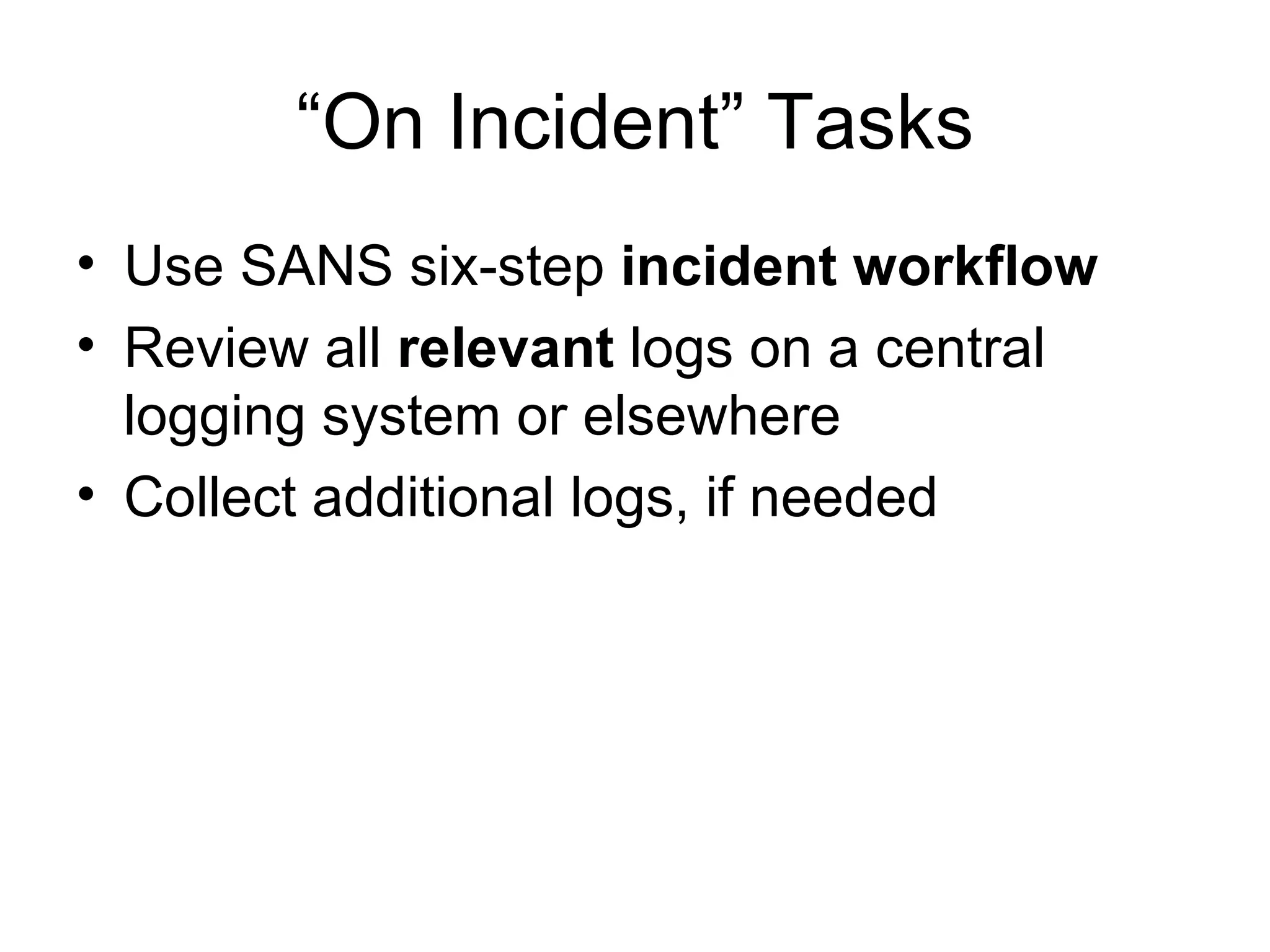 “On Incident” Tasks

• Use SANS six-step incident workflow
• Review all relevant logs on a central logging system or elsewhere
• Collect additional logs, if needed